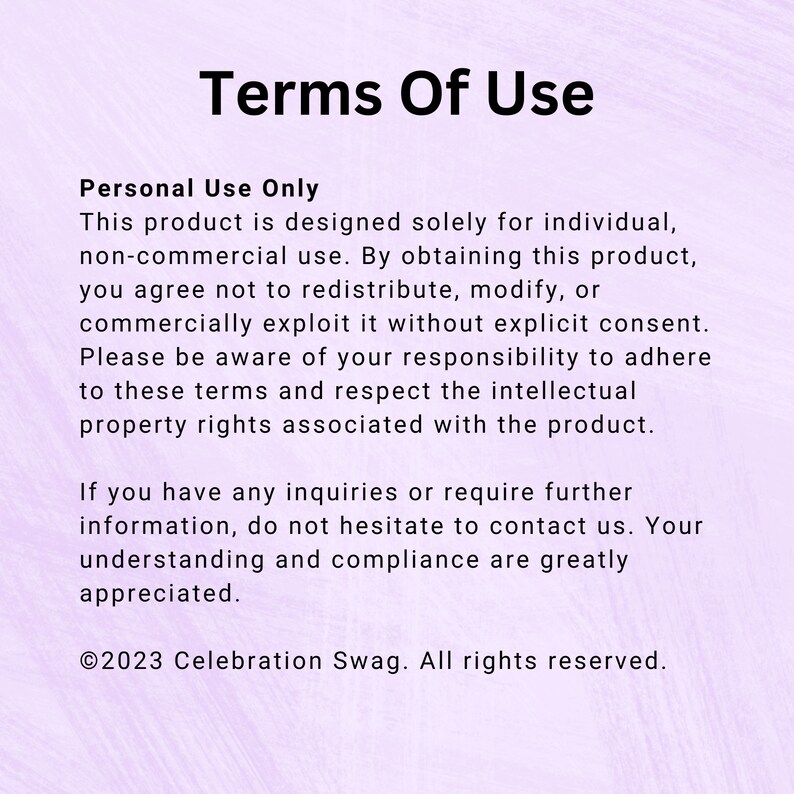 Terms Of Use

Personal Use Only
This product is designed solely for individual, non-commercial use. By obtaining this product, you agree not to redistribute, modify, or commercially exploit it without explicit consent. Please be aware of your responsibility to adhere to these terms and respect the intellectual property rights associated with the product.

If you have any inquiries or require further information, do not hesitate to contact us. Your understanding and compliance are greatly appreciated.

©2023 Celebration Swag. All rights reserved.